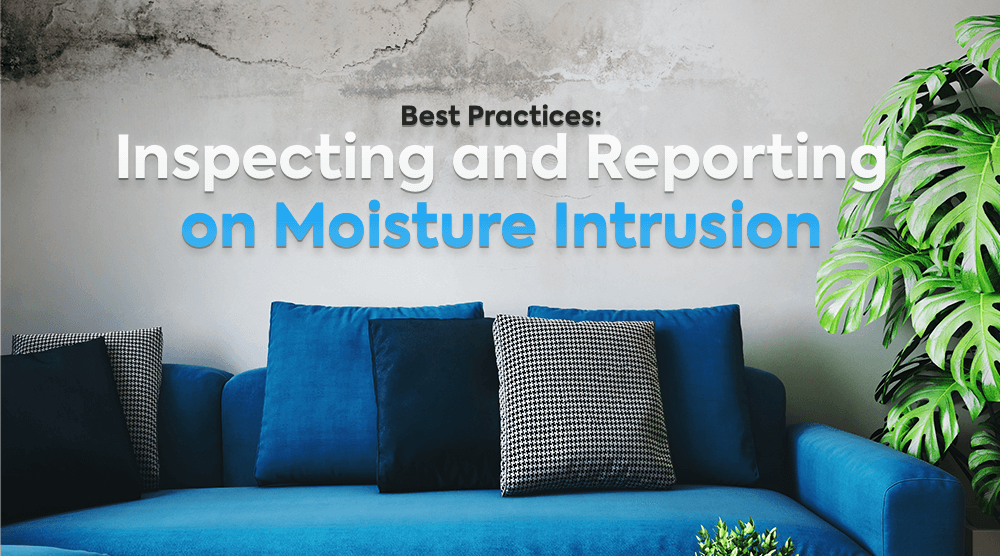 Best Practices:
Inspecting and Reporting
on Moisture Intrusion